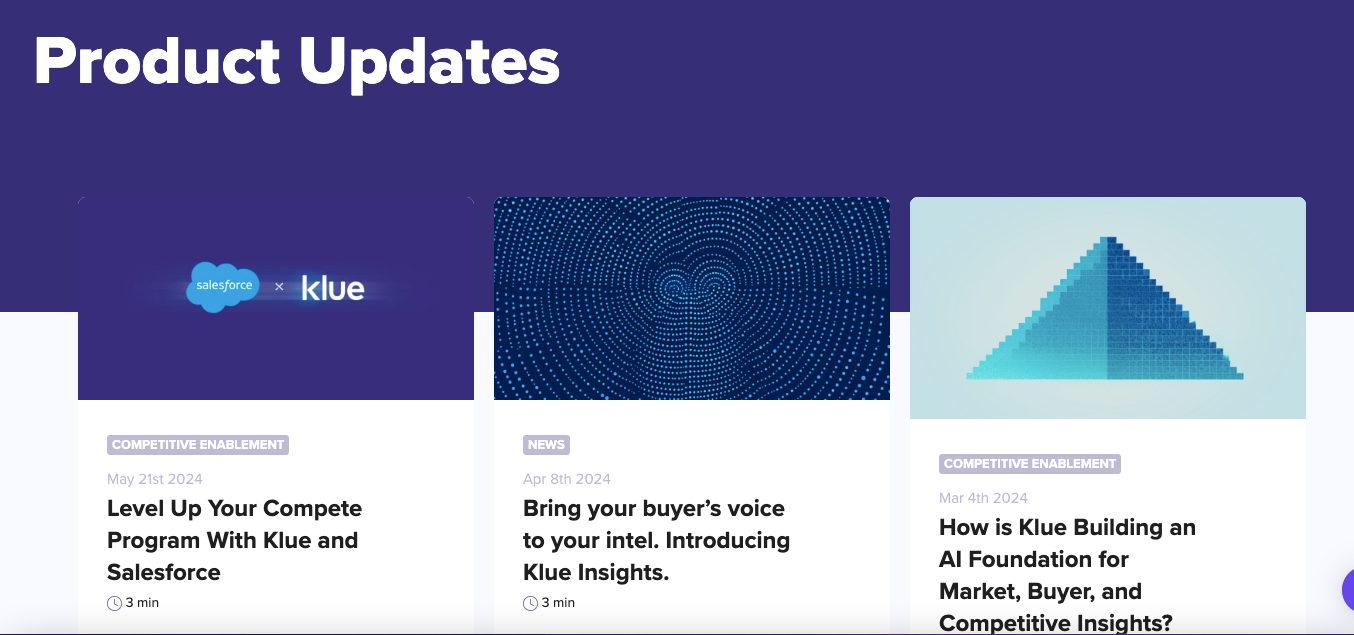 Product Updates

salesforce × klue

COMPETITIVE ENABLEMENT

May 21st 2024

Level Up Your Compete Program With Klue and Salesforce

3 min

NEWS

Apr 8th 2024

Bring your buyer's voice to your intel. Introducing Klue Insights.

3 min

COMPETITIVE ENABLEMENT

Mar 4th 2024

How is Klue Building an AI Foundation for Market, Buyer, and Competitive Insights?